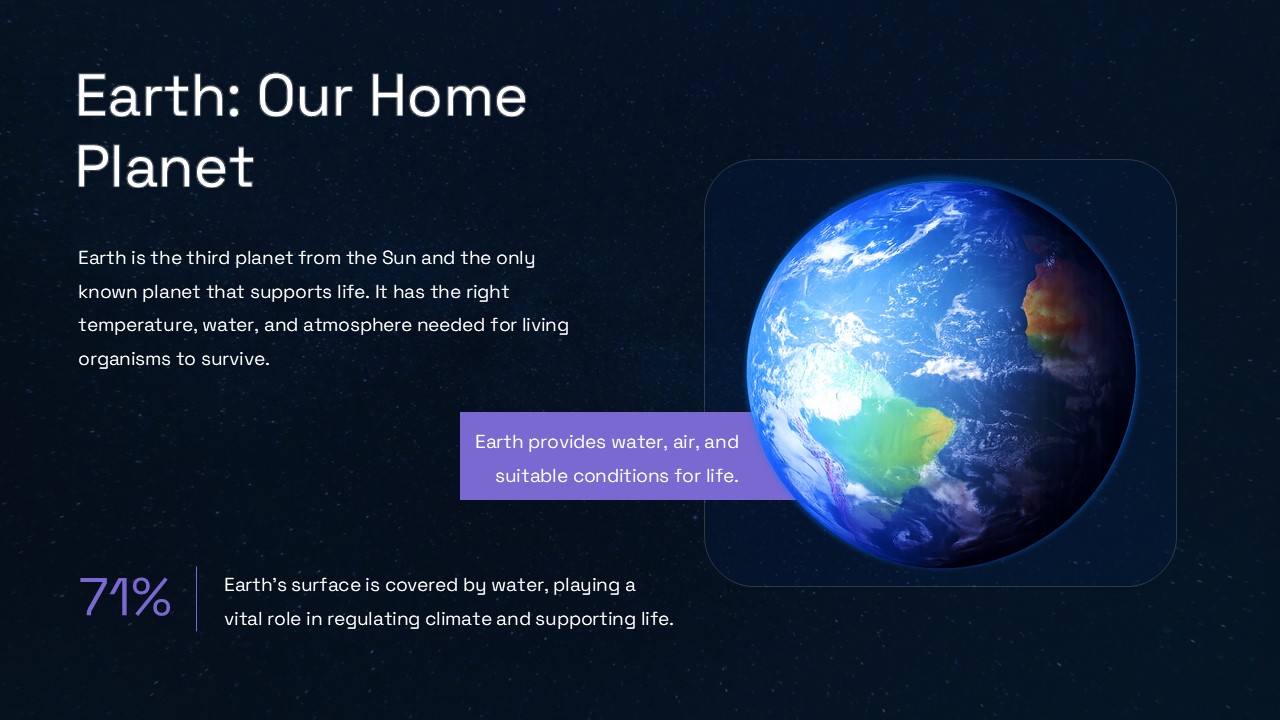 Earth: Our Home Planet

Earth is the third planet from the Sun and the only known planet that supports life. It has the right temperature, water, and atmosphere needed for living organisms to survive.

Earth provides water, air, and suitable conditions for life.

71%

Earth's surface is covered by water, playing a vital role in regulating climate and supporting life.